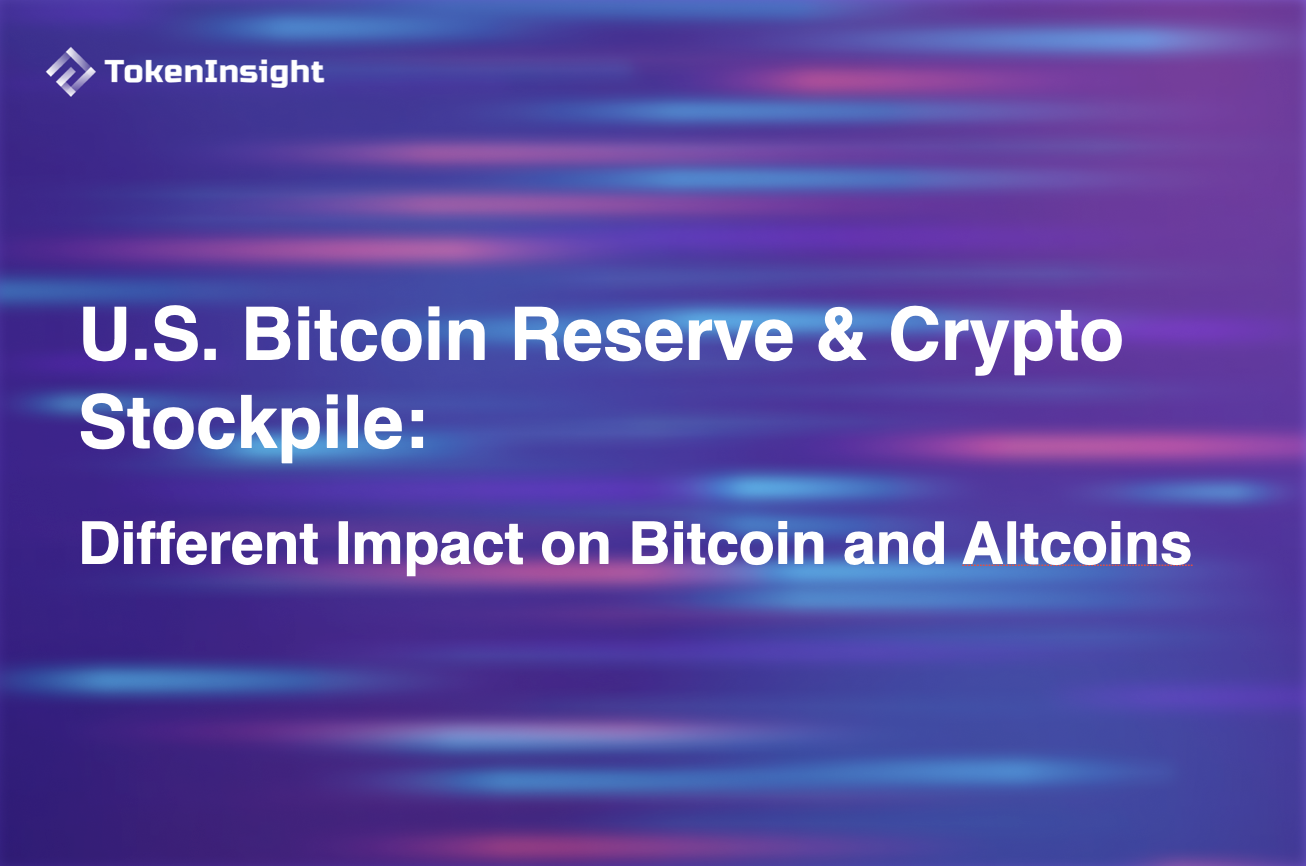 TokenInsight

U.S. Bitcoin Reserve & Crypto Stockpile:

Different Impact on Bitcoin and Altcoins